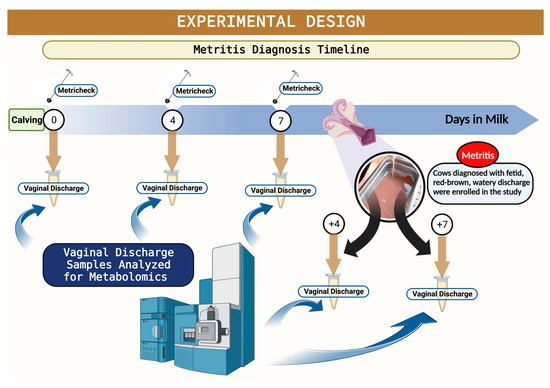 EXPERIMENTAL DESIGN

Metritis Diagnosis Timeline

Metricheck

Metricheck

Metricheck

Calving

0

4

7

Days in Milk

Vaginal Discharge

Vaginal Discharge

Vaginal Discharge

Metritis

Cows diagnosed with fetid, red-brown, watery discharge were enrolled in the study

+4

+7

Vaginal Discharge Samples Analyzed for Metabolomics

Vaginal Discharge

Vaginal Discharge